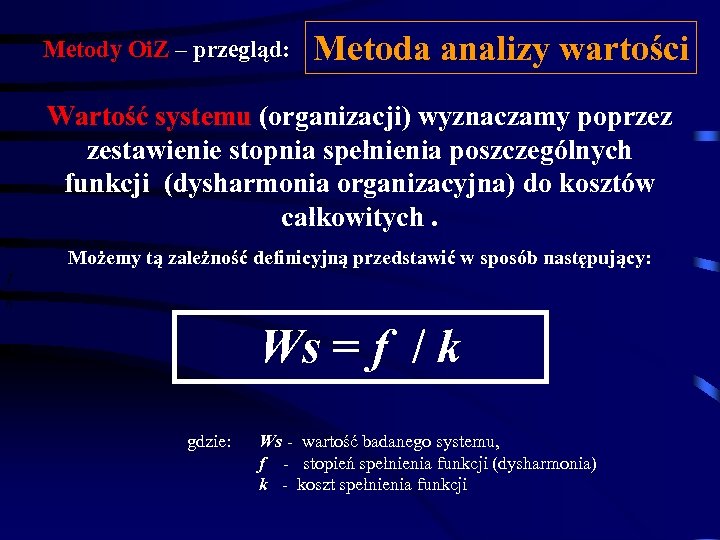 Metody OiZ – przegląd: Metoda analizy wartości

Wartość systemu (organizacji) wyznaczamy poprzez zestawienie stopnia spełnienia poszczególnych funkcji (dysharmonia organizacyjna) do kosztów całkowitych .

Możemy tą zależność definicyjną przedstawić w sposób następujący:

$Ws = f / k$

gdzie: $Ws$ - wartość badanego systemu,
$f$ - stopień spełnienia funkcji (dysharmonia)
$k$ - koszt spełnienia funkcji